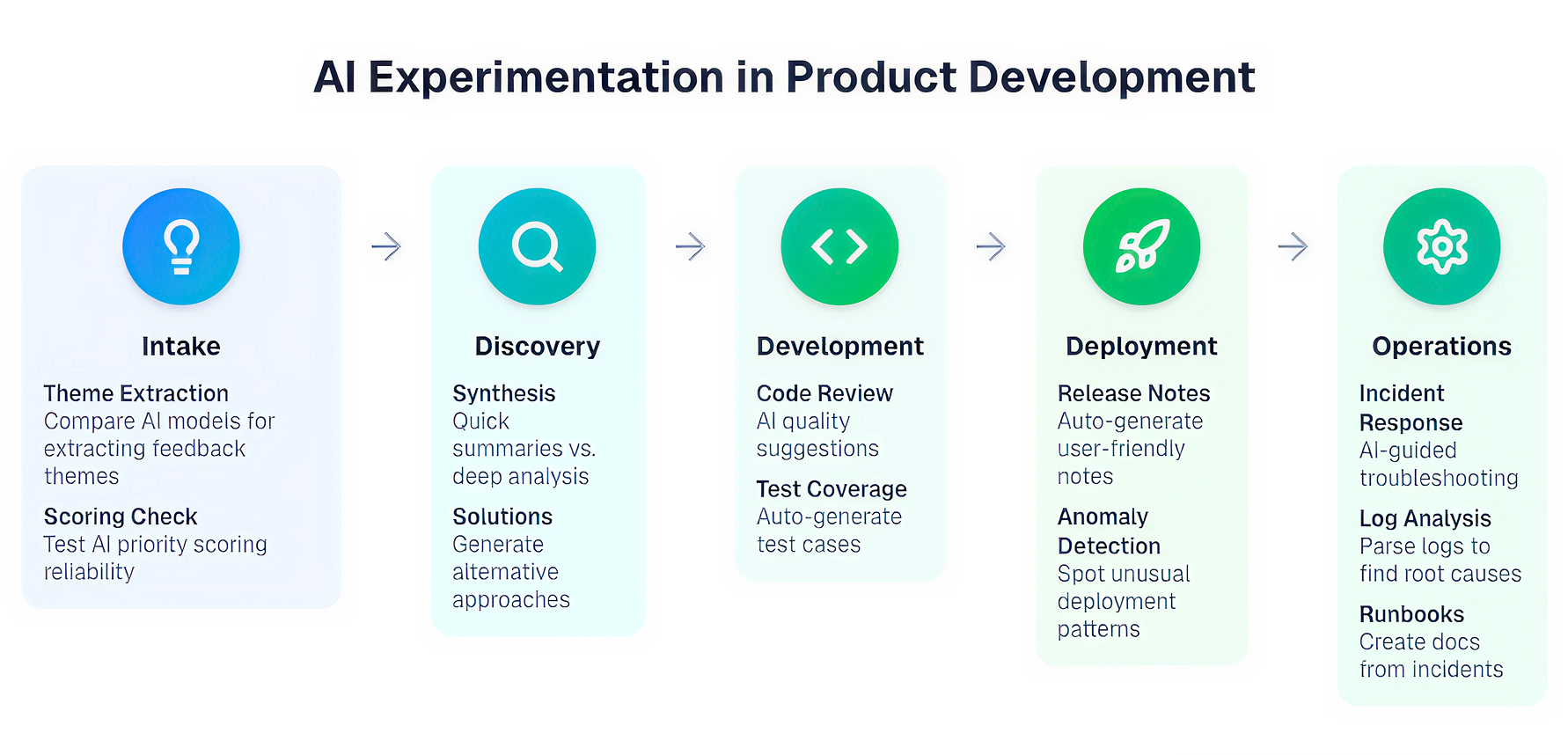 AI Experimentation in Product Development

Intake

Theme Extraction
Compare AI models for extracting feedback themes

Scoring Check
Test AI priority scoring reliability

Discovery

Synthesis
Quick summaries vs. deep analysis

Solutions
Generate alternative approaches

Development

Code Review
AI quality suggestions

Test Coverage
Auto-generate test cases

Deployment

Release Notes
Auto-generate user-friendly notes

Anomaly Detection
Spot unusual deployment patterns

Operations

Incident Response
AI-guided troubleshooting

Log Analysis
Parse logs to find root causes

Runbooks
Create docs from incidents